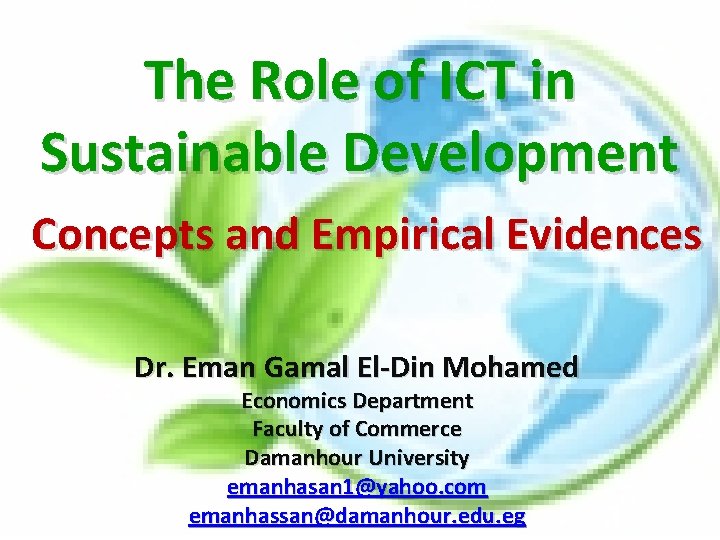 The Role of ICT in Sustainable Development

Concepts and Empirical Evidences

Dr. Eman Gamal El-Din Mohamed
Economics Department
Faculty of Commerce
Damanhour University
emanhasan1@yahoo.com
emanhassan@damanhour.edu.eg